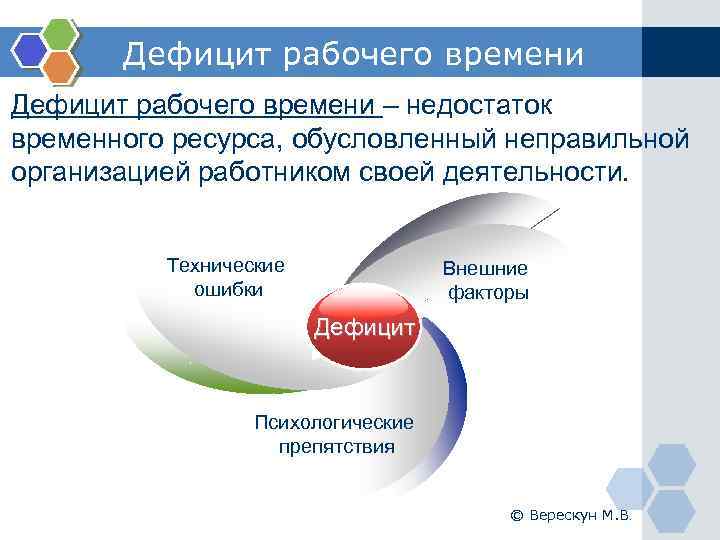 Дефицит рабочего времени

Дефицит рабочего времени – недостаток временного ресурса, обусловленный неправильной организацией работником своей деятельности.

Технические ошибки

Внешние факторы

Дефицит

Психологические препятствия

© Верескун М.В.